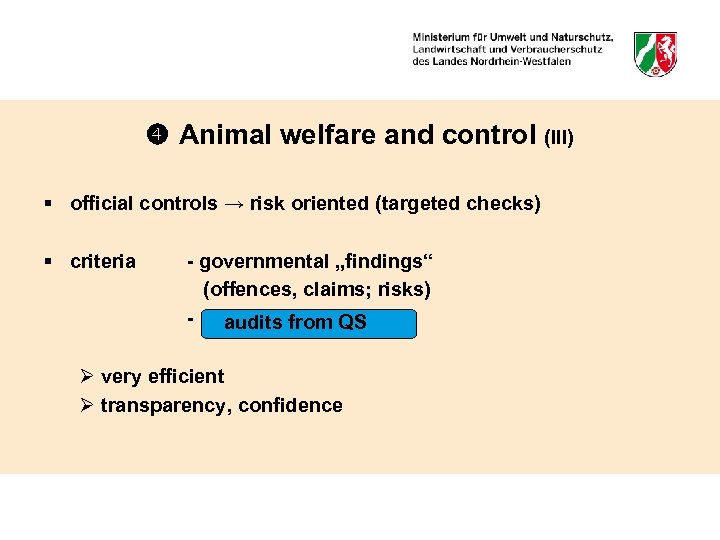 Ministerium für Umwelt und Naturschutz, Landwirtschaft und Verbraucherschutz des Landes Nordrhein-Westfalen

❹ Animal welfare and control (III)

▪ official controls → risk oriented (targeted checks)

▪ criteria - governmental „findings“ (offences, claims; risks)
- audits from QS

➢ very efficient
➢ transparency, confidence